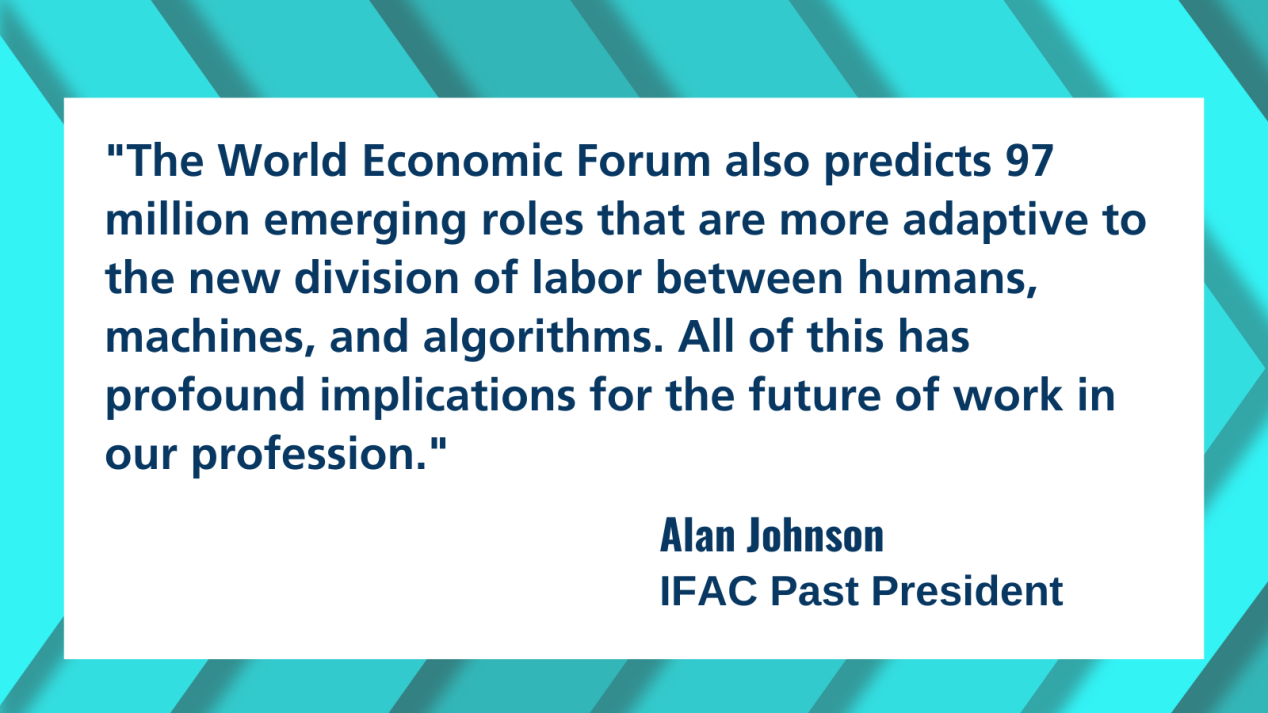 "The World Economic Forum also predicts 97 million emerging roles that are more adaptive to the new division of labor between humans, machines, and algorithms. All of this has profound implications for the future of work in our profession."

Alan Johnson
IFAC Past President